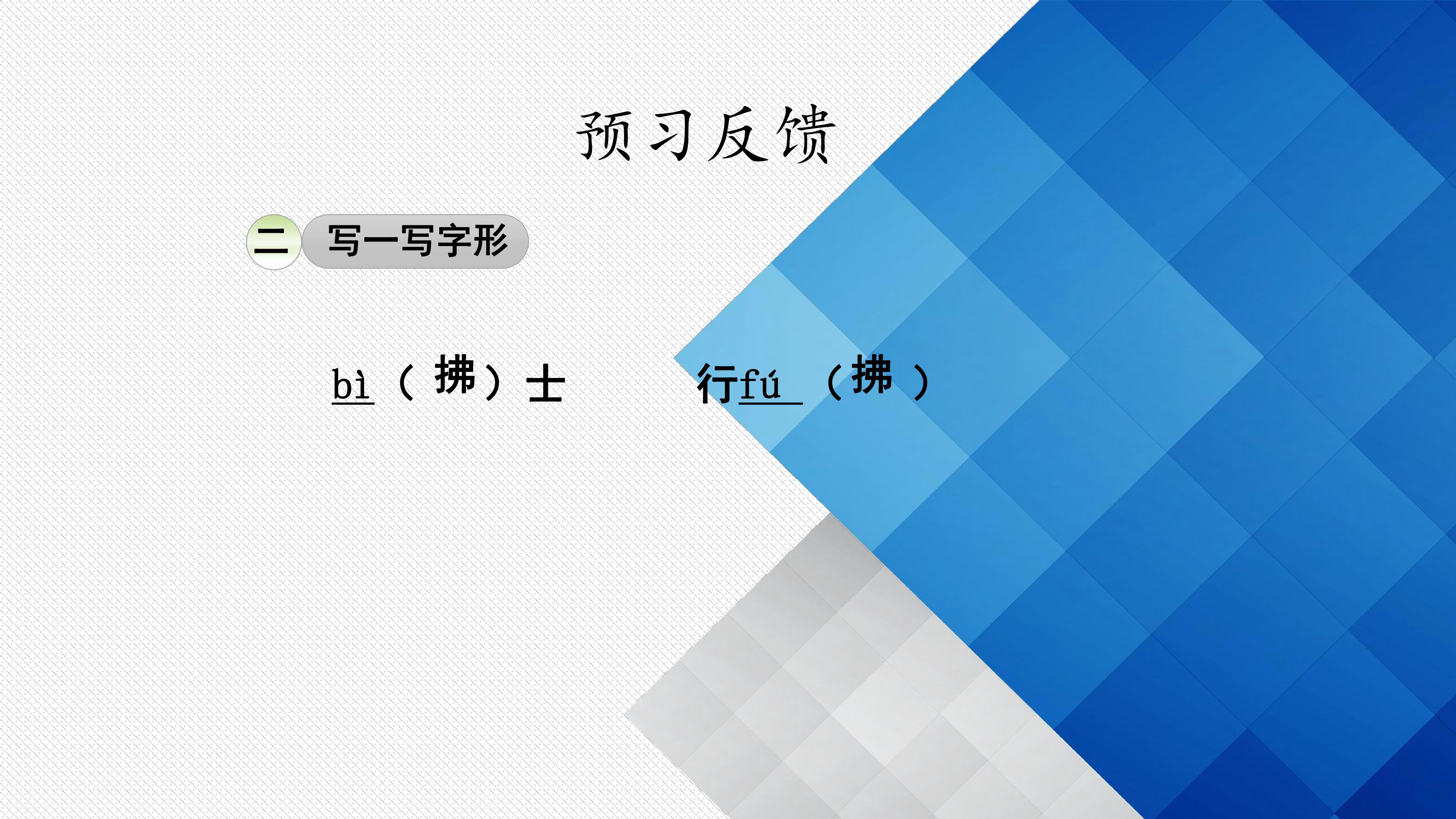 预习反馈

二 写一写字形

bì（拂）士　　行fú（拂）